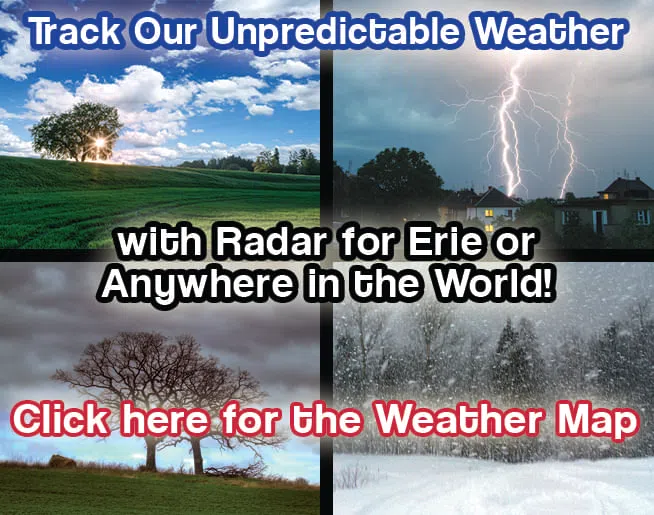 Track Our Unpredictable Weather

with Radar for Erie or Anywhere in the World!

Click here for the Weather Map